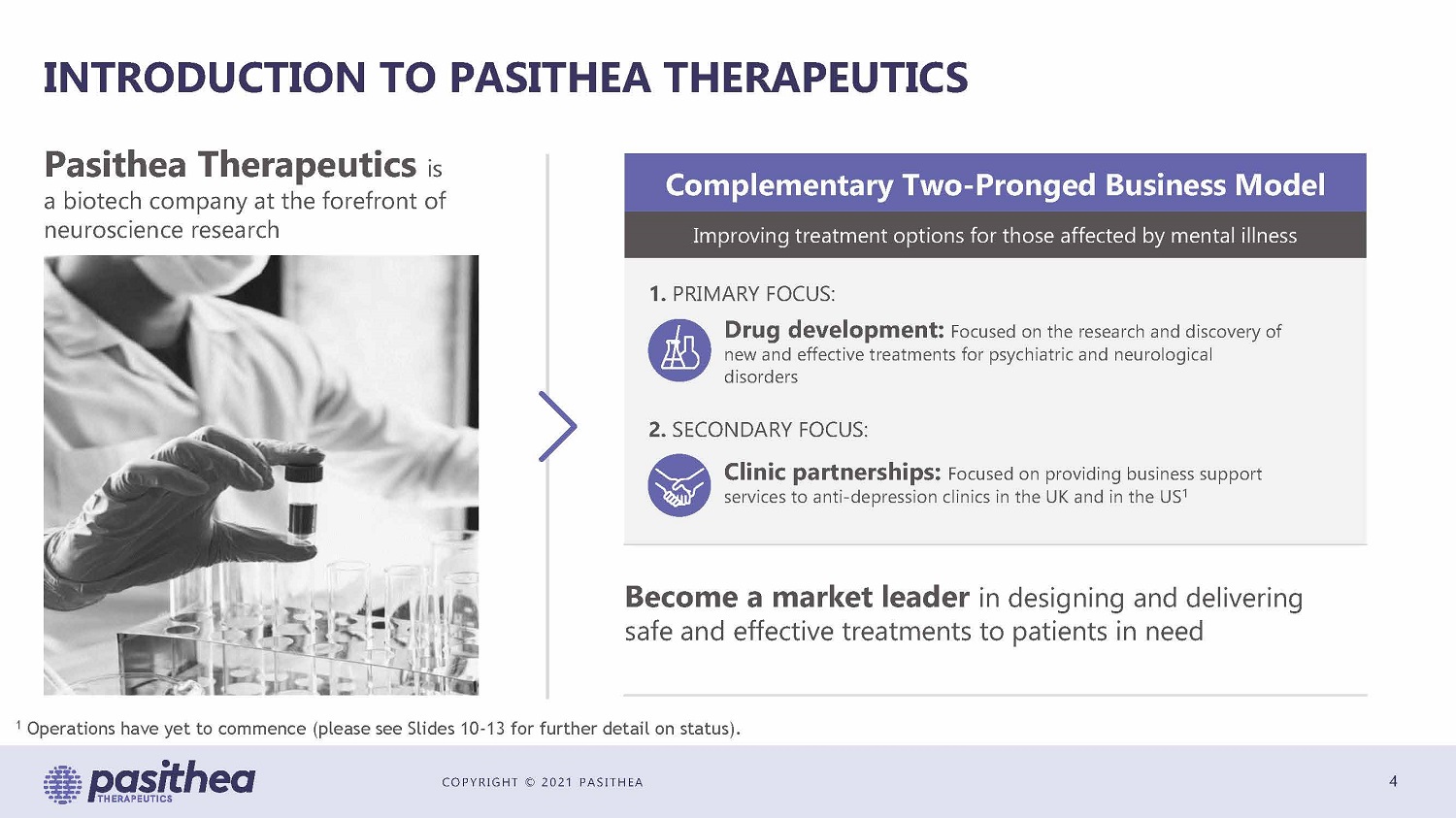 INTRODUCTION TO PASITHEA THERAPEUTICS

Pasithea Therapeutics is a biotech company at the forefront of neuroscience research

Complementary Two-Pronged Business Model

Improving treatment options for those affected by mental illness

1. PRIMARY FOCUS:

Drug development: Focused on the research and discovery of new and effective treatments for psychiatric and neurological disorders

2. SECONDARY FOCUS:

Clinic partnerships: Focused on providing business support services to anti-depression clinics in the UK and in the US$^1$

Become a market leader in designing and delivering safe and effective treatments to patients in need

$^1$ Operations have yet to commence (please see Slides 10-13 for further detail on status).

pasithea THERAPEUTICS

COPYRIGHT © 2021 PASITHEA

4